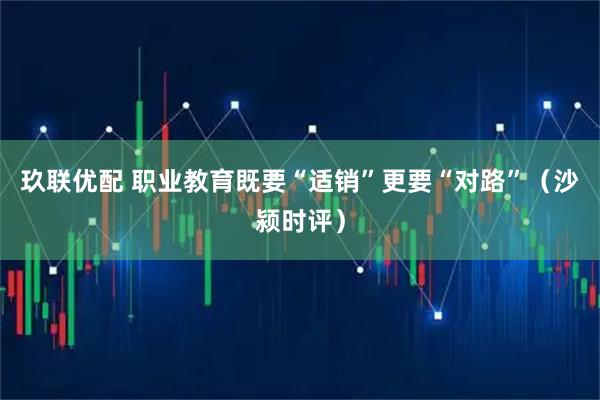 玖联优配 职业教育既要“适销”更要“对路”（沙颍时评）